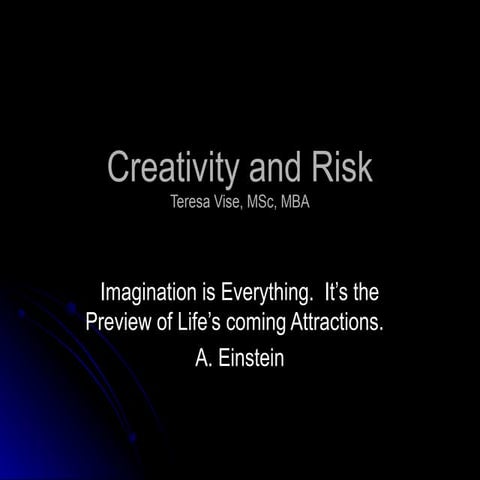 Creativity and Risk
Teresa Vise, MSc, MBA

Imagination is Everything. It's the Preview of Life's coming Attractions.

A. Einstein